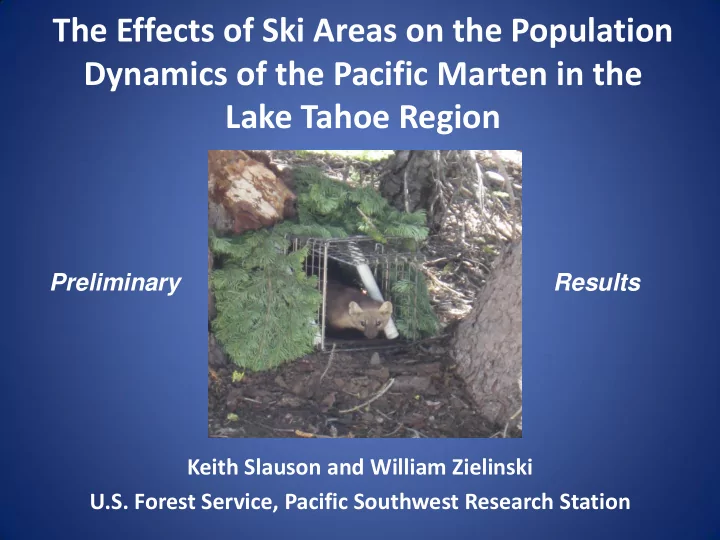 The Effects of Ski Areas on the Population Dynamics of the Pacific Marten in the Lake Tahoe Region

Preliminary

Results

Keith Slauson and William Zielinski

U.S. Forest Service, Pacific Southwest Research Station